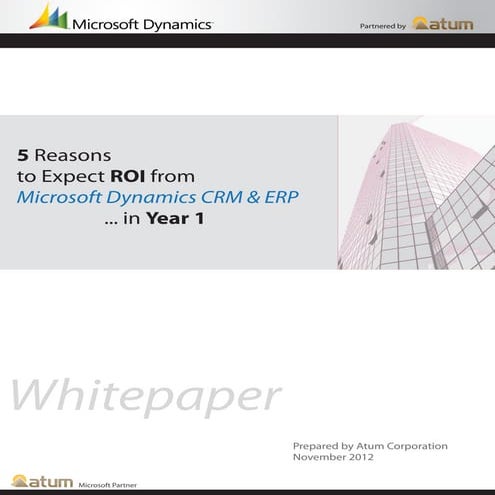 Microsoft Dynamics

Partnered by atum

5 Reasons to Expect ROI from Microsoft Dynamics CRM & ERP ... in Year 1

Whitepaper

Prepared by Atum Corporation
November 2012

atum Microsoft Partner